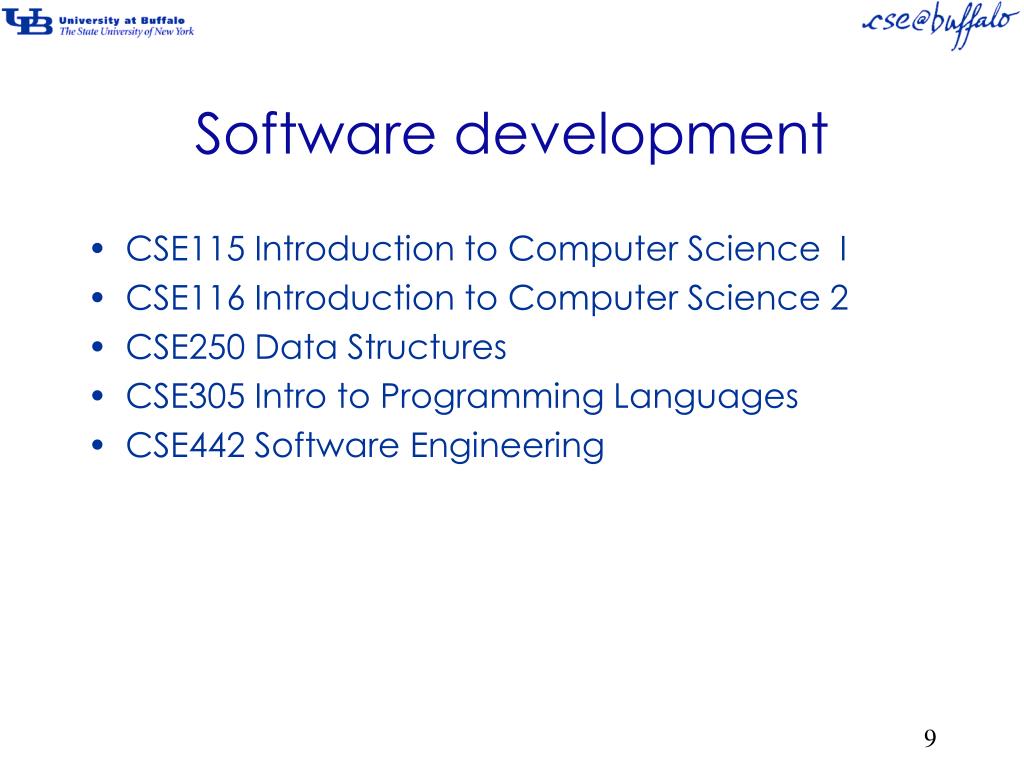 UB University at Buffalo
The State University of New York

cse@buffalo

Software development

• CSE115 Introduction to Computer Science I
• CSE116 Introduction to Computer Science 2
• CSE250 Data Structures
• CSE305 Intro to Programming Languages
• CSE442 Software Engineering

9